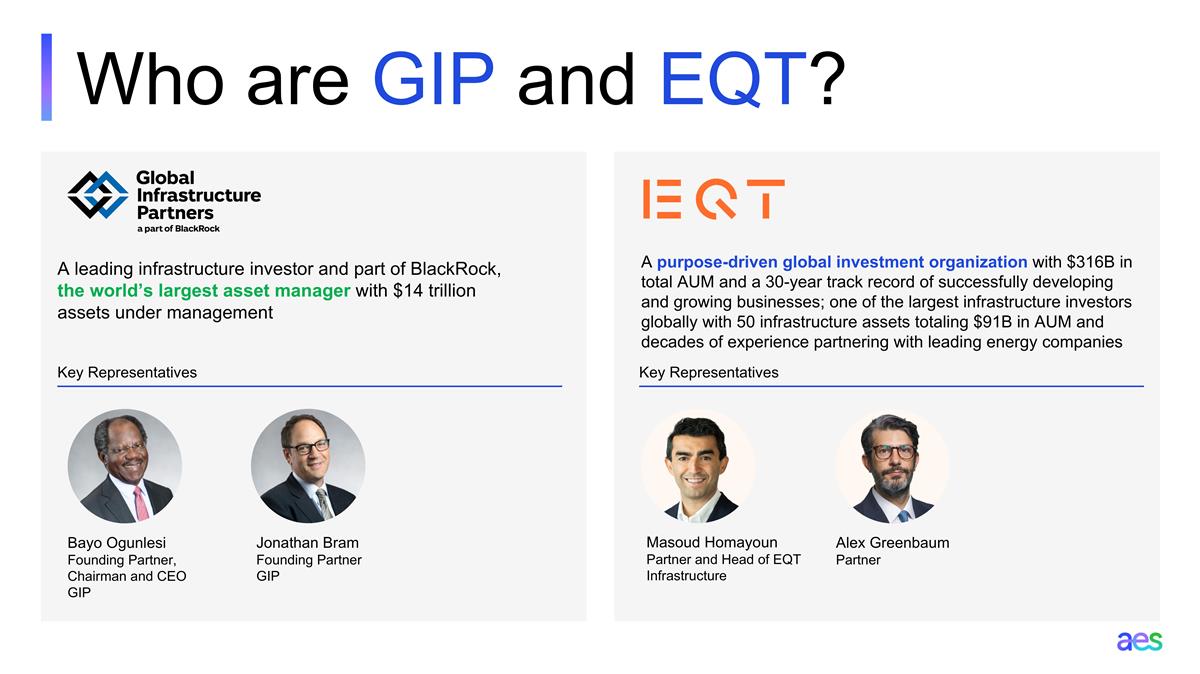 Who are GIP and EQT?

Global Infrastructure Partners
a part of BlackRock

A leading infrastructure investor and part of BlackRock, the world's largest asset manager with $14 trillion assets under management

Key Representatives

Bayo Ogunlesi
Founding Partner, Chairman and CEO GIP

Jonathan Bram
Founding Partner GIP

EQT

A purpose-driven global investment organization with $316B in total AUM and a 30-year track record of successfully developing and growing businesses; one of the largest infrastructure investors globally with 50 infrastructure assets totaling $91B in AUM and decades of experience partnering with leading energy companies

Key Representatives

Masoud Homayoun
Partner and Head of EQT Infrastructure

Alex Greenbaum
Partner

aes